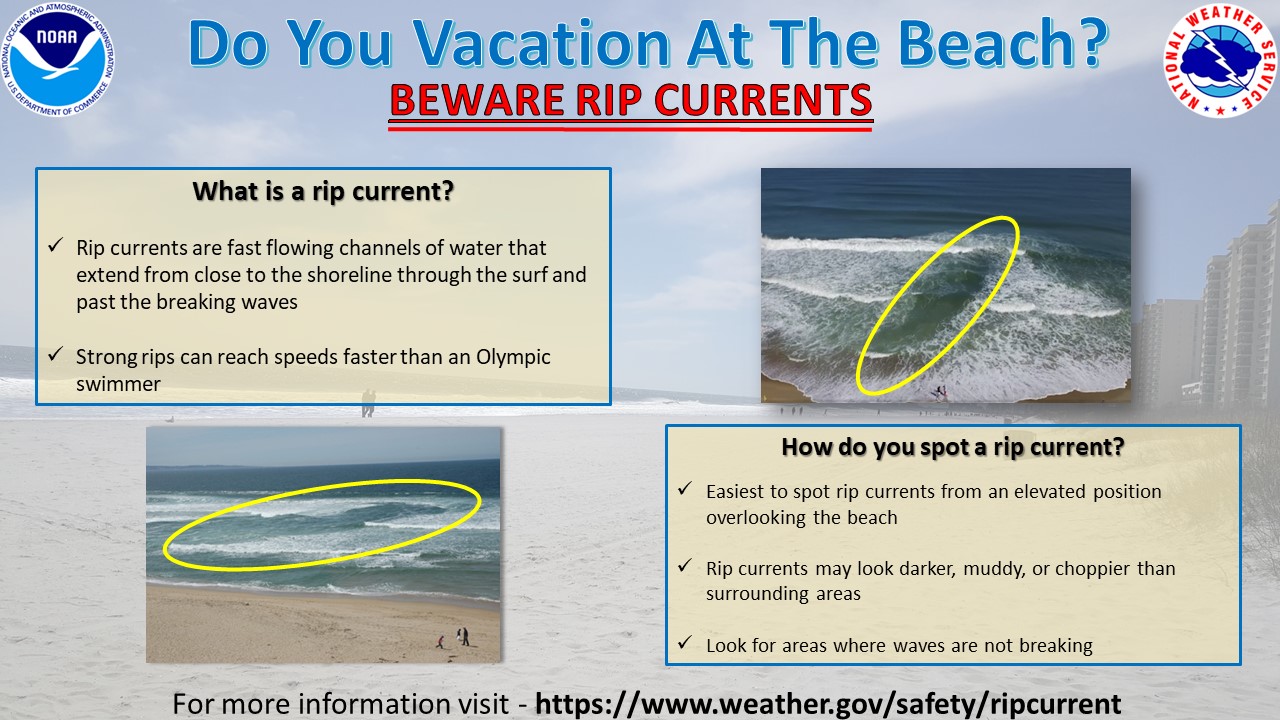 NATIONAL OCEANIC AND ATMOSPHERIC ADMINISTRATION
NOAA
U.S. DEPARTMENT OF COMMERCE

Do You Vacation At The Beach?

BEWARE RIP CURRENTS

NATIONAL WEATHER SERVICE

What is a rip current?

✓ Rip currents are fast flowing channels of water that extend from close to the shoreline through the surf and past the breaking waves

✓ Strong rips can reach speeds faster than an Olympic swimmer

How do you spot a rip current?

✓ Easiest to spot rip currents from an elevated position overlooking the beach

✓ Rip currents may look darker, muddy, or choppier than surrounding areas

✓ Look for areas where waves are not breaking

For more information visit - https://www.weather.gov/safety/ripcurrent